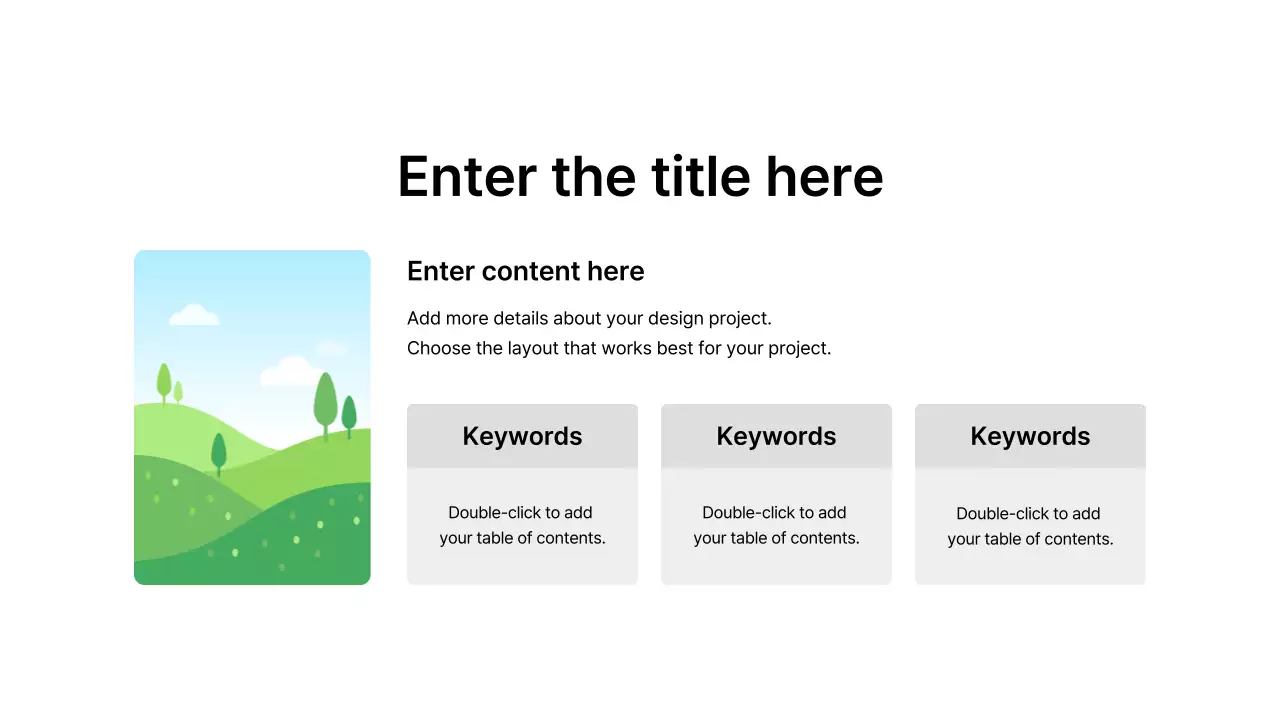 Enter the title here

Enter content here

Add more details about your design project.
Choose the layout that works best for your project.

Keywords

Double-click to add your table of contents.

Keywords

Double-click to add your table of contents.

Keywords

Double-click to add your table of contents.